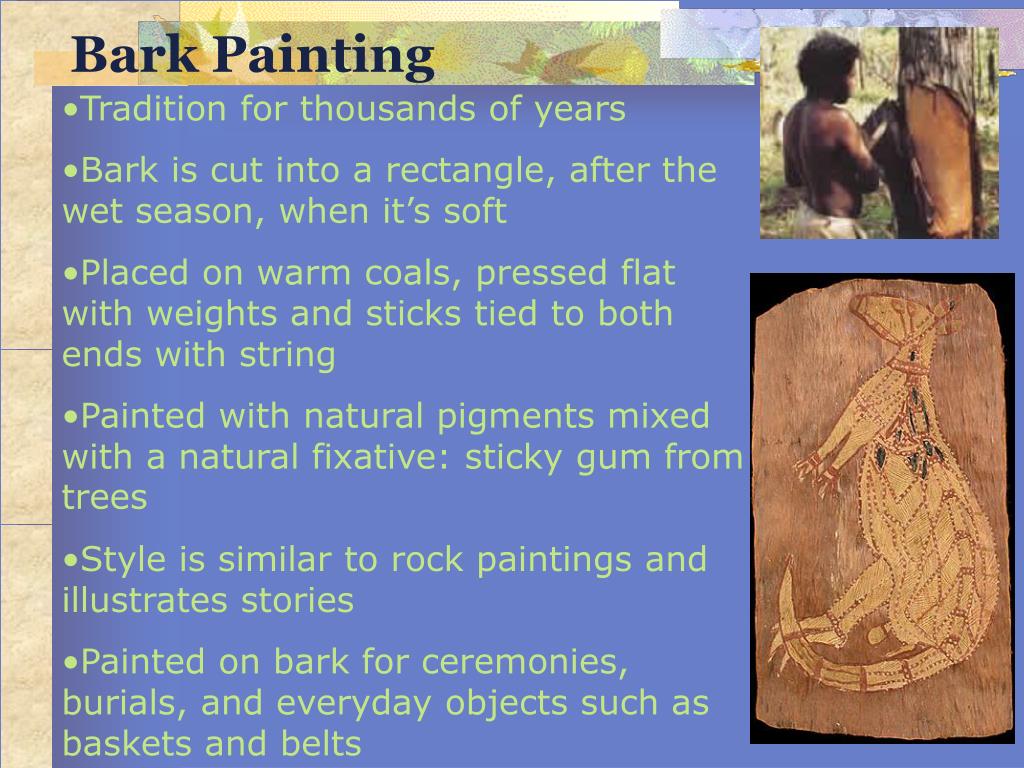 Bark Painting

•Tradition for thousands of years

•Bark is cut into a rectangle, after the wet season, when it’s soft

•Placed on warm coals, pressed flat with weights and sticks tied to both ends with string

•Painted with natural pigments mixed with a natural fixative: sticky gum from trees

•Style is similar to rock paintings and illustrates stories

•Painted on bark for ceremonies, burials, and everyday objects such as baskets and belts